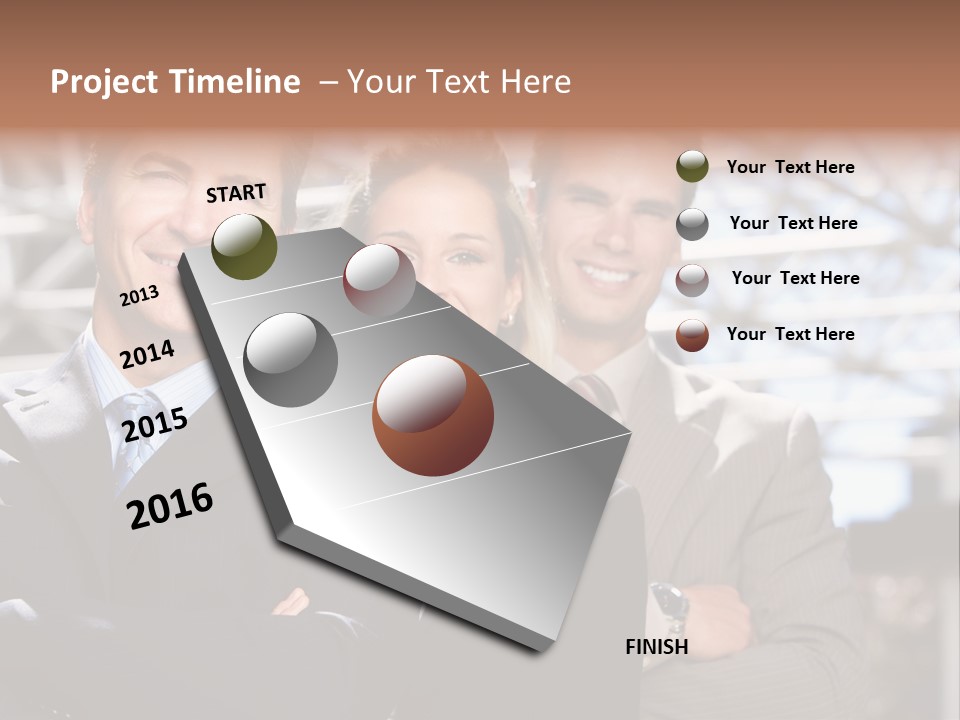 Project Timeline – Your Text Here

START

2013

2014

2015

2016

FINISH

Your Text Here

Your Text Here

Your Text Here

Your Text Here